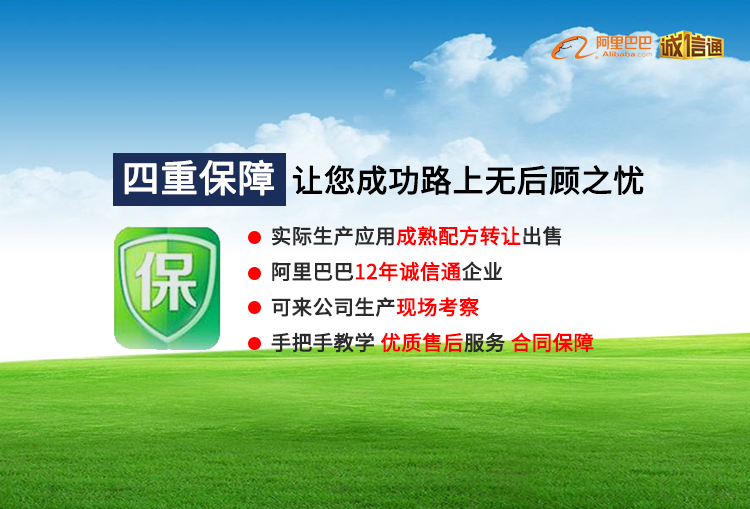 阿里巴巴 Alibaba.com 诚信通

四重保障 让您成功路上无后顾之忧

保

● 实际生产应用成熟配方转让出售
● 阿里巴巴12年诚信通企业
● 可来公司生产现场考察
● 手把手教学 优质售后服务 合同保障